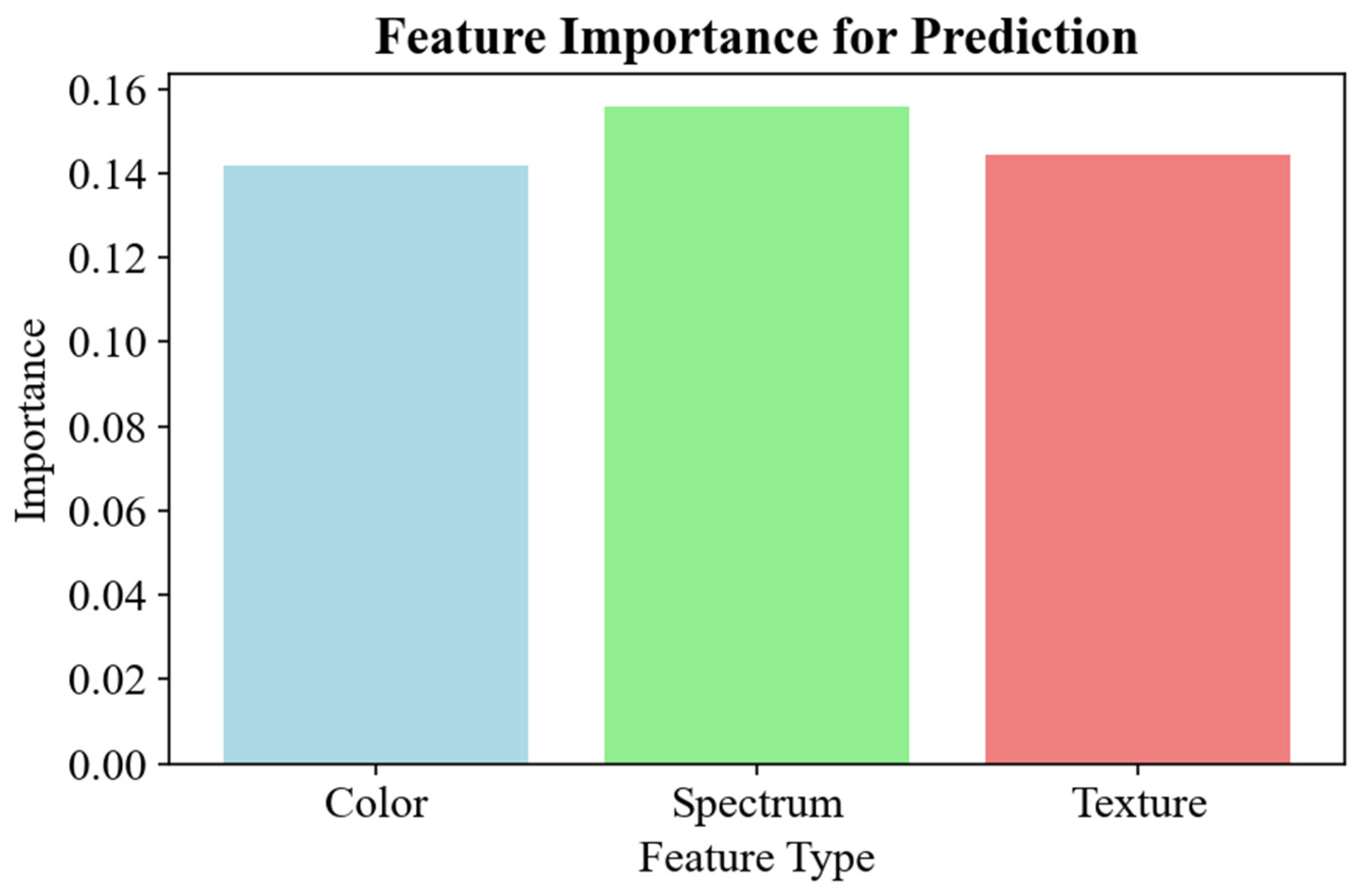 Feature Importance for Prediction

Importance

0.16
0.14
0.12
0.10
0.08
0.06
0.04
0.02
0.00

Color
Spectrum
Texture

Feature Type